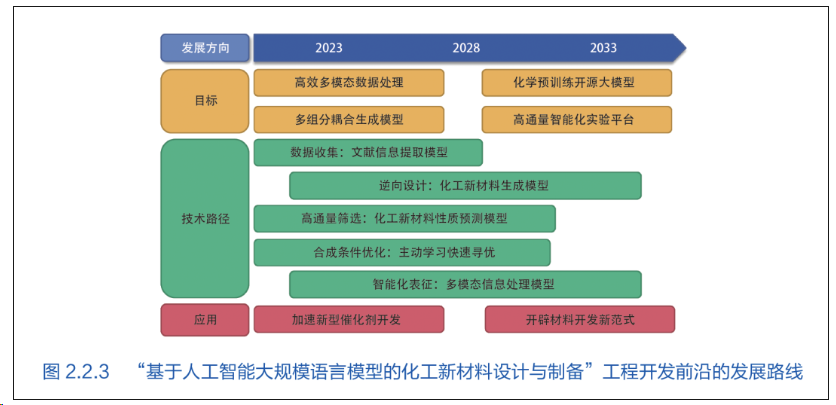 发展方向

2023

2028

2033

目标

高效多模态数据处理

化学预训练开源大模型

多组分耦合生成模型

高通量智能化实验平台

技术路径

数据收集：文献信息提取模型

逆向设计：化工新材料生成模型

高通量筛选：化工新材料性质预测模型

合成条件优化：主动学习快速寻优

智能化表征：多模态信息处理模型

应用

加速新型催化剂开发

开辟材料开发新范式

图 2.2.3 “基于人工智能大规模语言模型的化工新材料设计与制备”工程开发前沿的发展路线